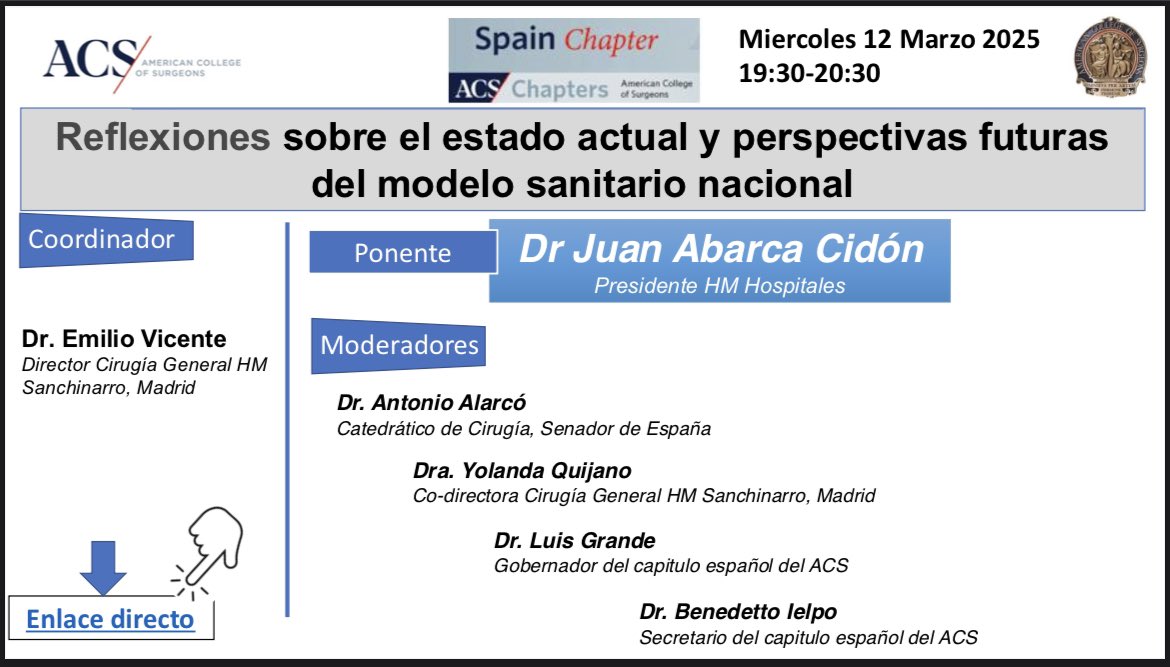 ACS AMERICAN COLLEGE OF SURGEONS

Spain Chapter
ACS Chapters American College of Surgeons

Miercoles 12 Marzo 2025
19:30-20:30

Reflexiones sobre el estado actual y perspectivas futuras del modelo sanitario nacional

Coordinador

Dr. Emilio Vicente
Director Cirugía General HM Sanchinarro, Madrid

Enlace directo

Ponente

Dr Juan Abarca Cidón
Presidente HM Hospitales

Moderadores

Dr. Antonio Alarcó
Catedrático de Cirugía, Senador de España

Dra. Yolanda Quijano
Co-directora Cirugía General HM Sanchinarro, Madrid

Dr. Luis Grande
Gobernador del capitulo español del ACS

Dr. Benedetto Ielpo
Secretario del capitulo español del ACS